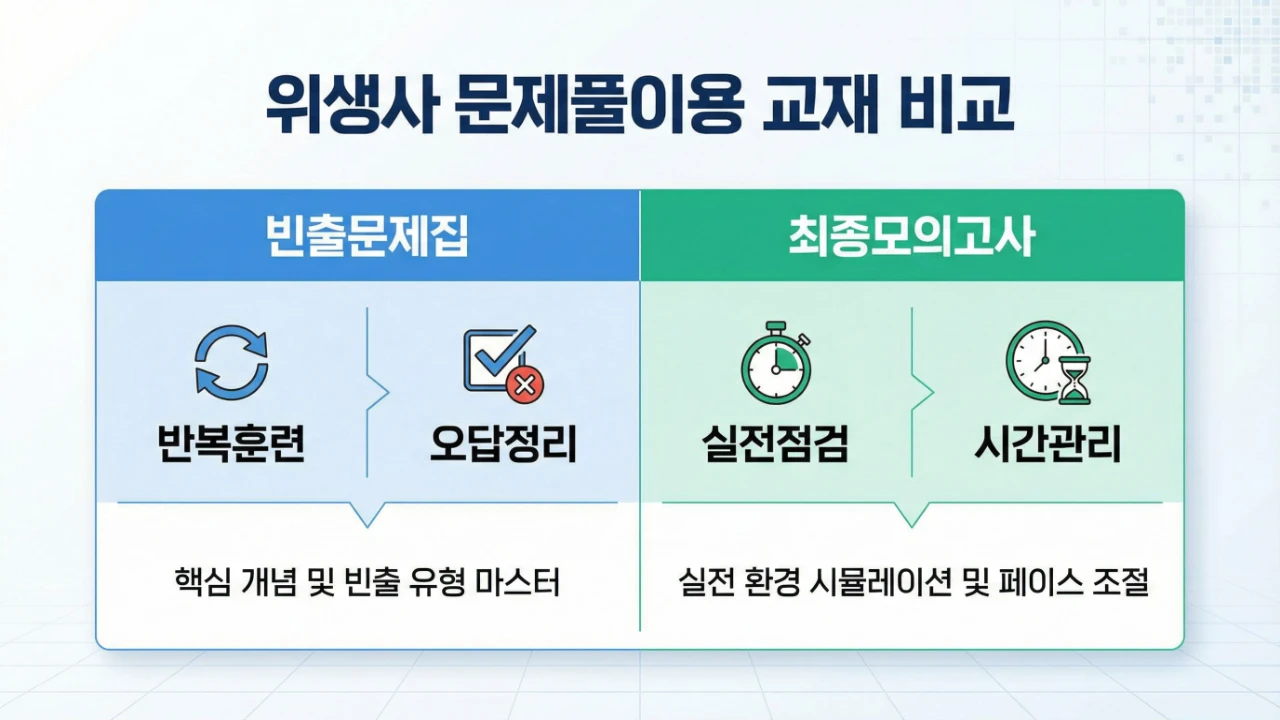 위생사 문제풀이용 교재 비교

빈출문제집

반복훈련

오답정리

핵심 개념 및 빈출 유형 마스터

최종모의고사

실전점검

시간관리

실전 환경 시뮬레이션 및 페이스 조절